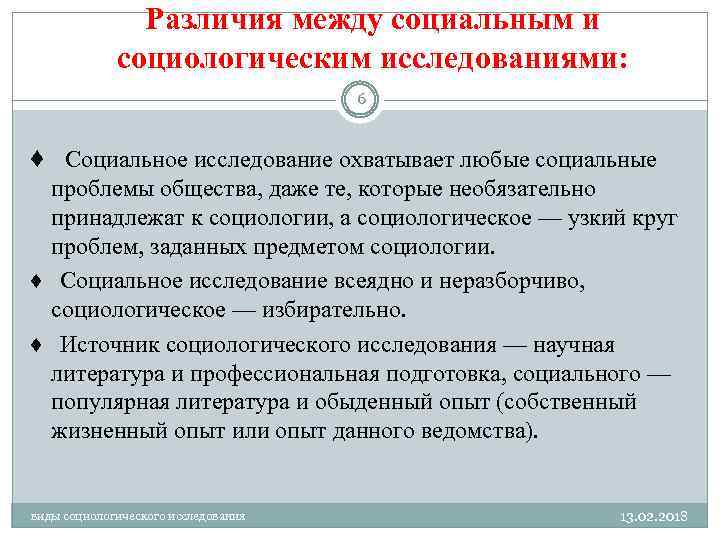 Различия между социальным и социологическим исследованиями:

6

♦ Социальное исследование охватывает любые социальные проблемы общества, даже те, которые необязательно принадлежат к социологии, а социологическое — узкий круг проблем, заданных предметом социологии.

♦ Социальное исследование всеядно и неразборчиво, социологическое — избирательно.

♦ Источник социологического исследования — научная литература и профессиональная подготовка, социального — популярная литература и обыденный опыт (собственный жизненный опыт или опыт данного ведомства).

виды социологического исследования

13.02.2018